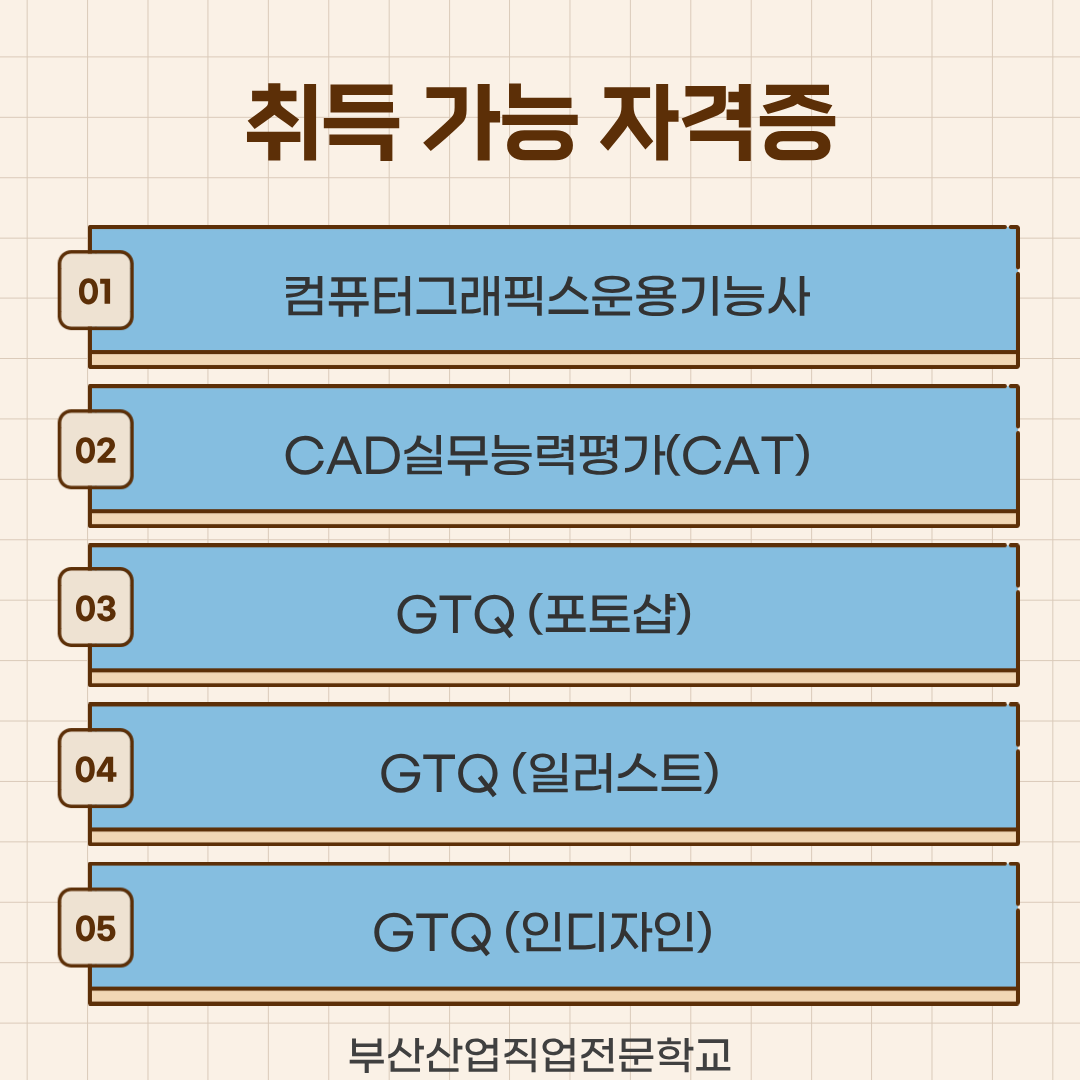 취득 가능 자격증

01
컴퓨터그래픽스운용기능사

02
CAD실무능력평가(CAT)

03
GTQ (포토샵)

04
GTQ (일러스트)

05
GTQ (인디자인)

부산산업직업전문학교